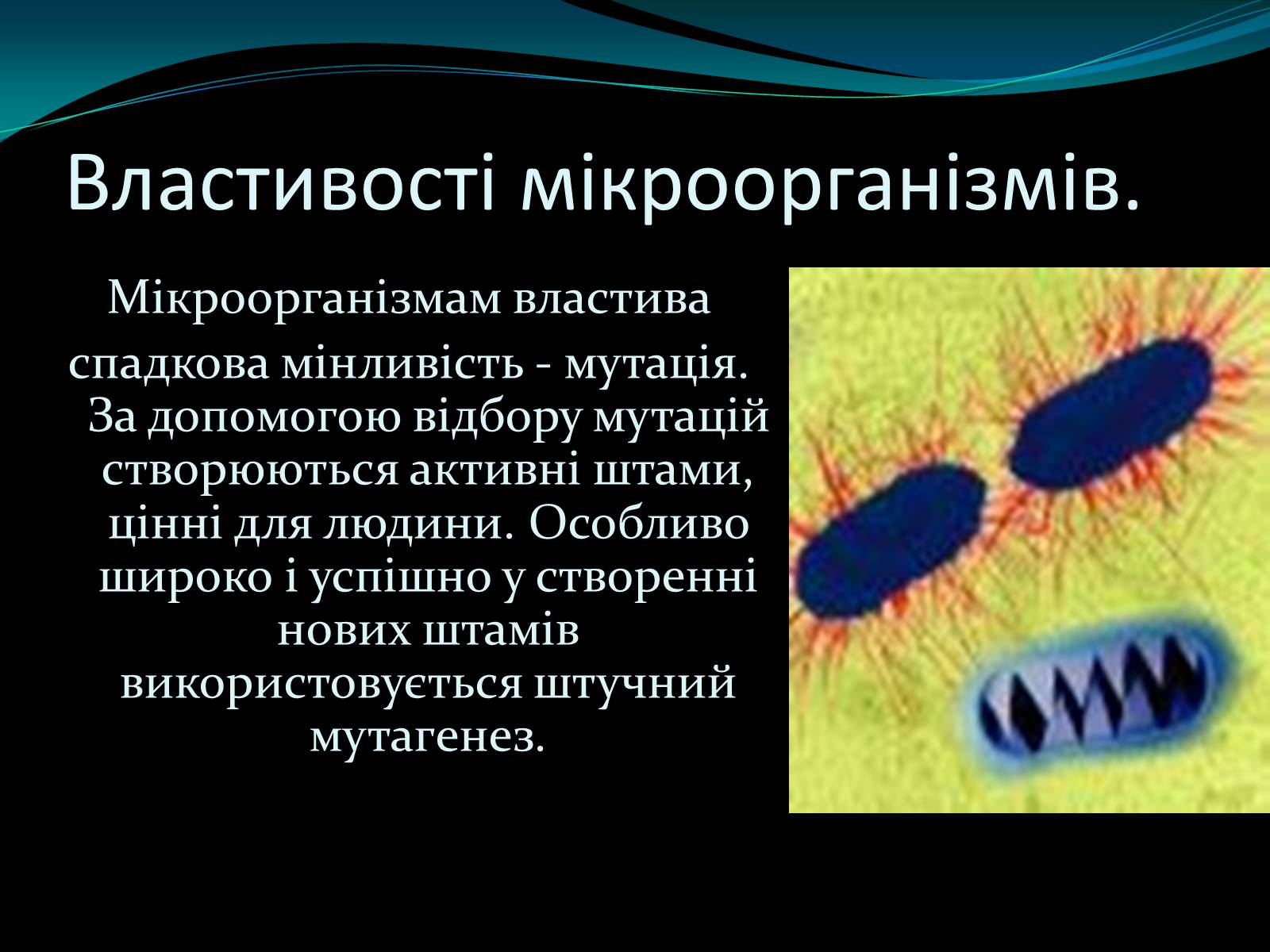 Властивості мікроорганізмів.

Мікроорганізмам властива спадкова мінливість - мутація. За допомогою відбору мутацій створюються активні штами, цінні для людини. Особливо широко і успішно у створенні нових штамів використовується штучний мутагенез.